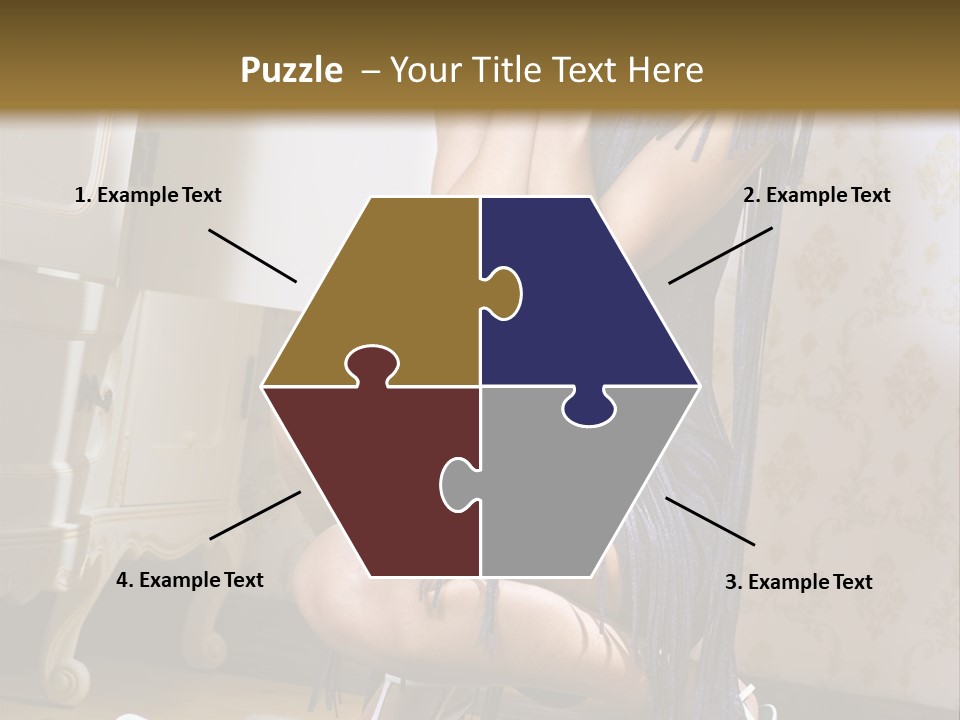 Puzzle – Your Title Text Here

1. Example Text

2. Example Text

4. Example Text

3. Example Text